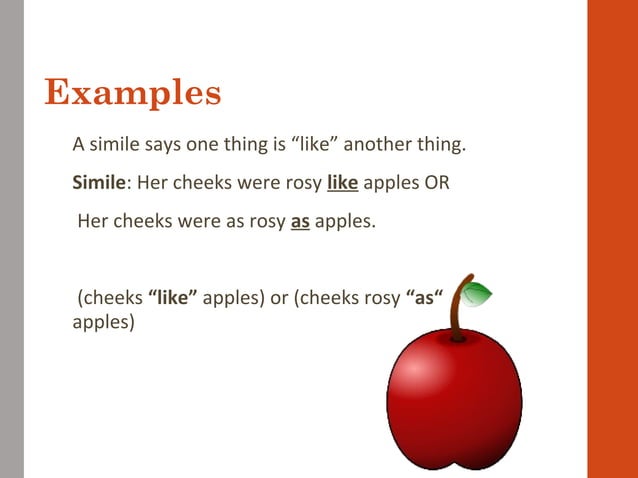 Examples

A simile says one thing is “like” another thing.

Simile: Her cheeks were rosy like apples OR

Her cheeks were as rosy as apples.

(cheeks “like” apples) or (cheeks rosy “as“ apples)